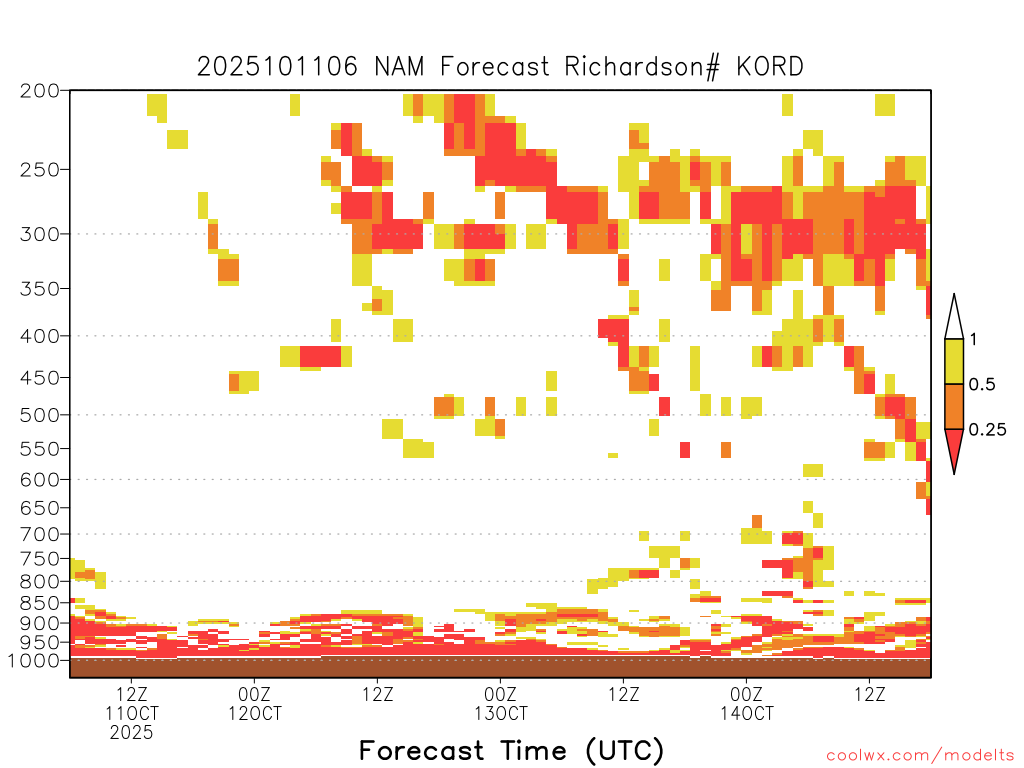 2025101106 NAM Forecast Richardson# KORD

200
250
300
350
400
450
500
550
600
650
700
750
800
850
900
950
1000

1
0.5
0.25

12Z
11OCT
2025
00Z
12OCT
12Z
00Z
13OCT
12Z
00Z
14OCT
12Z

Forecast Time (UTC)

coolwx.com/modelts